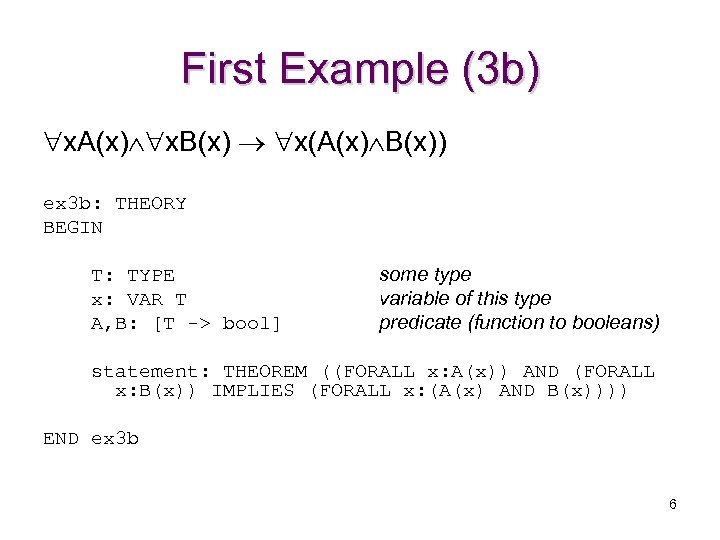 First Example (3b)

$\forall xA(x) \wedge \forall xB(x) \rightarrow \forall x(A(x) \wedge B(x))$

ex3b: THEORY
BEGIN

T: TYPE some type
x: VAR T variable of this type
A,B: [T -> bool] predicate (function to booleans)

statement: THEOREM ((FORALL x:A(x)) AND (FORALL x:B(x)) IMPLIES (FORALL x:(A(x) AND B(x))))

END ex3b

6